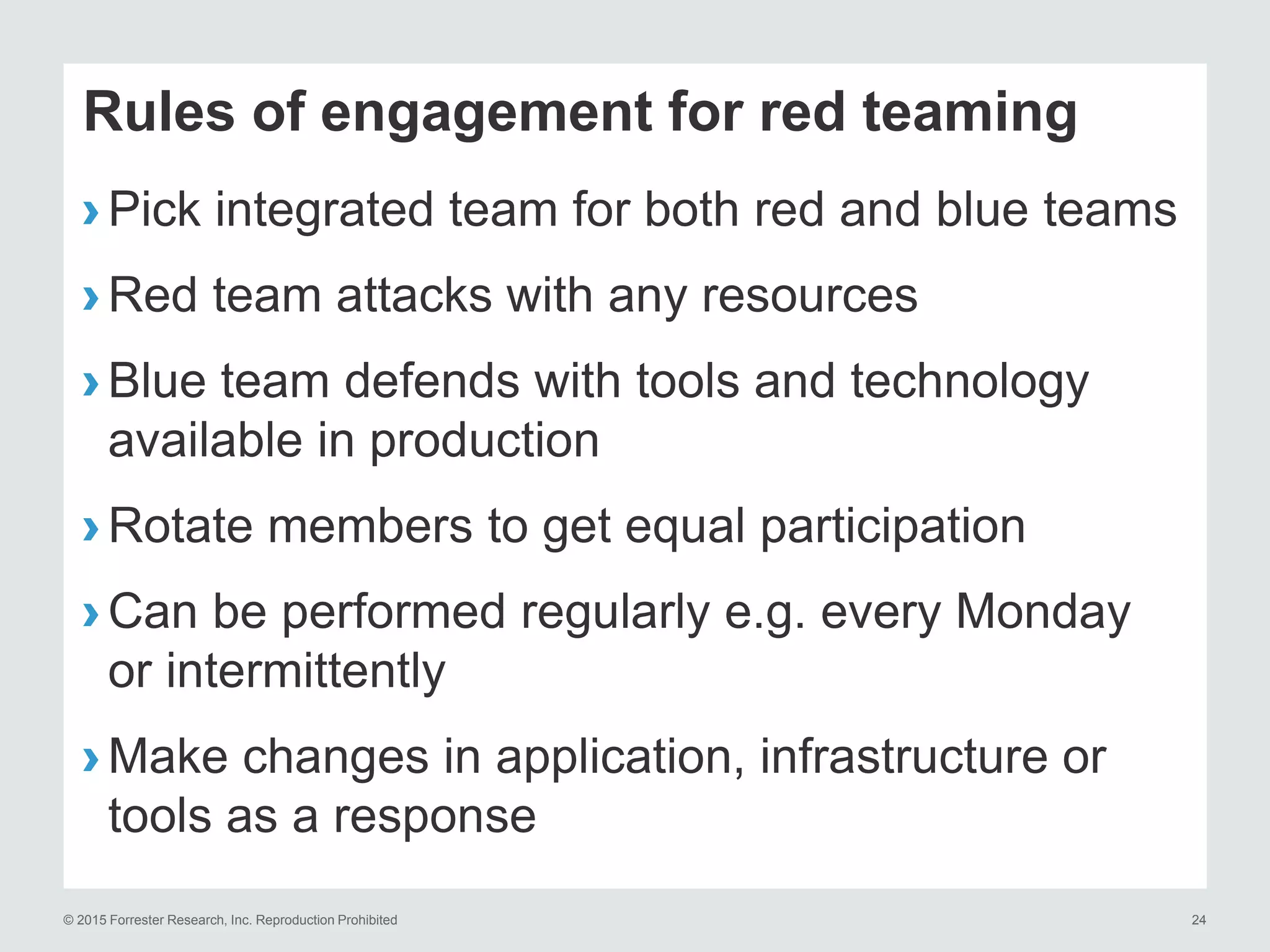 Rules of engagement for red teaming

› Pick integrated team for both red and blue teams

› Red team attacks with any resources

› Blue team defends with tools and technology available in production

› Rotate members to get equal participation

› Can be performed regularly e.g. every Monday or intermittently

› Make changes in application, infrastructure or tools as a response

© 2015 Forrester Research, Inc. Reproduction Prohibited

24